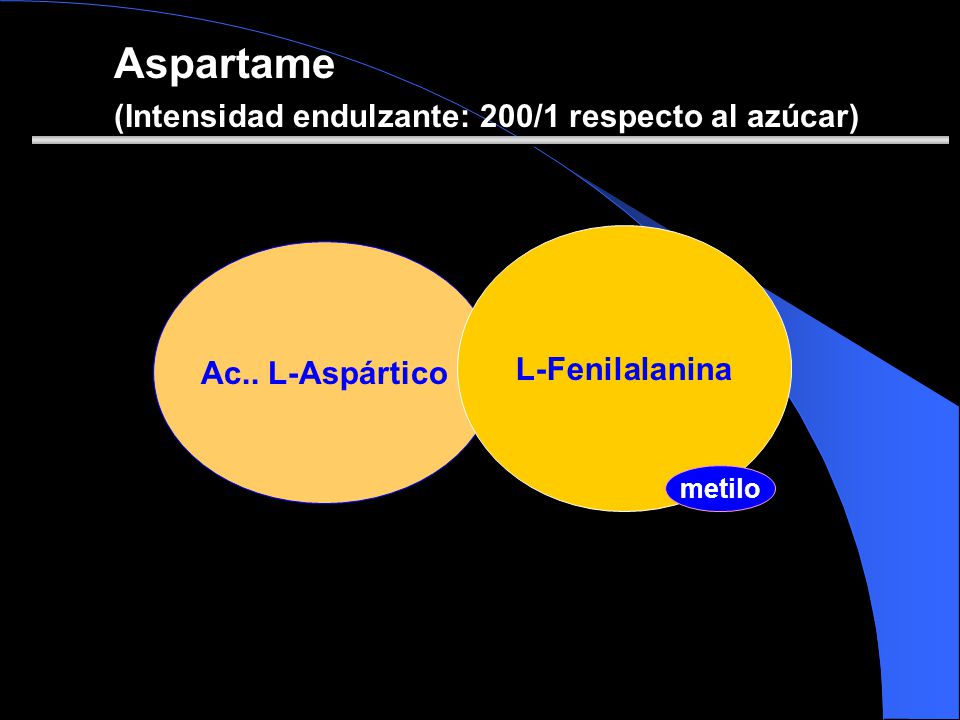 Aspartame
(Intensidad endulzante: 200/1 respecto al azúcar)

Ac.. L-Aspártico

L-Fenilalanina

metilo